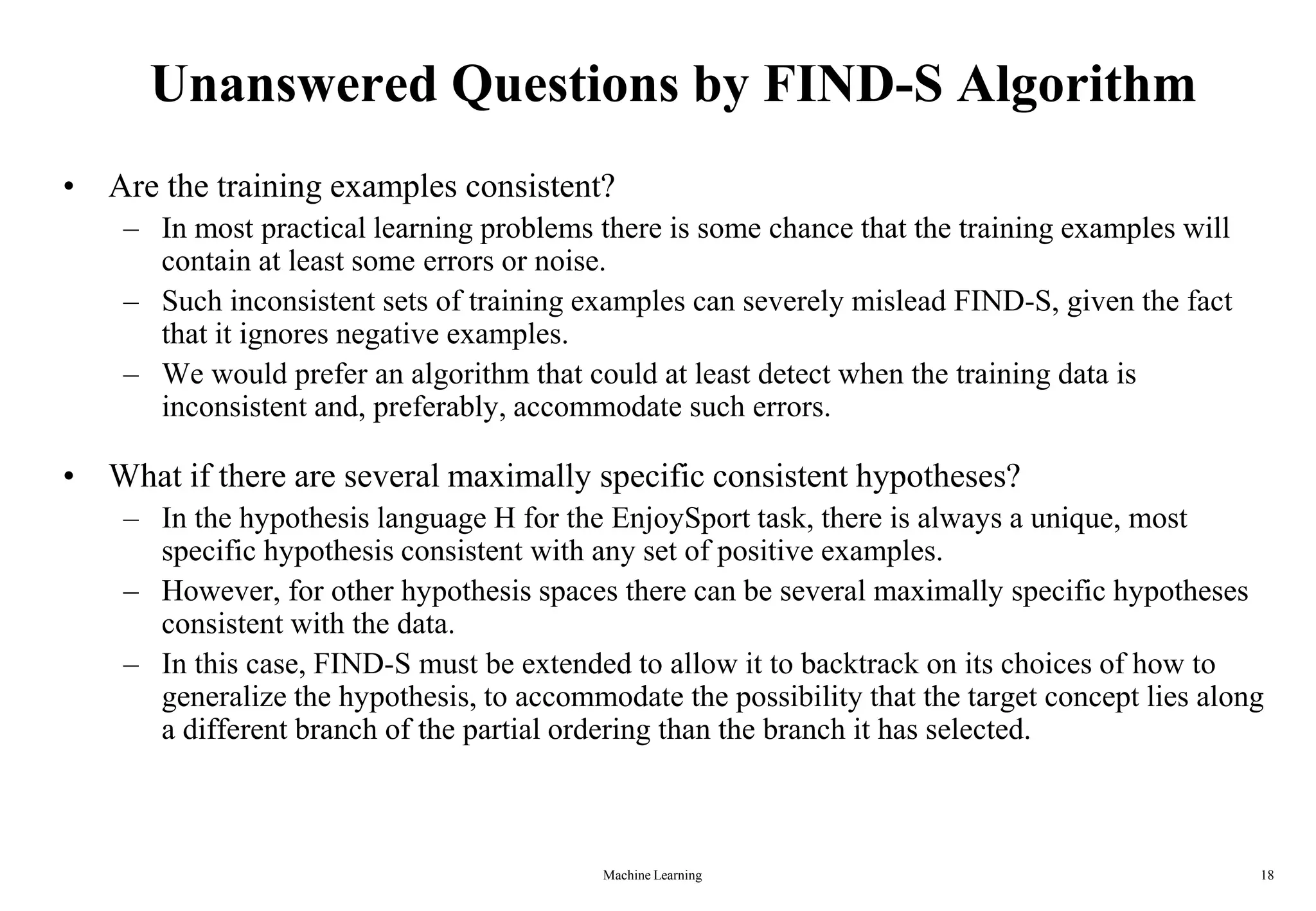 Unanswered Questions by FIND-S Algorithm

• Are the training examples consistent?
  – In most practical learning problems there is some chance that the training examples will contain at least some errors or noise.
  – Such inconsistent sets of training examples can severely mislead FIND-S, given the fact that it ignores negative examples.
  – We would prefer an algorithm that could at least detect when the training data is inconsistent and, preferably, accommodate such errors.

• What if there are several maximally specific consistent hypotheses?
  – In the hypothesis language H for the EnjoySport task, there is always a unique, most specific hypothesis consistent with any set of positive examples.
  – However, for other hypothesis spaces there can be several maximally specific hypotheses consistent with the data.
  – In this case, FIND-S must be extended to allow it to backtrack on its choices of how to generalize the hypothesis, to accommodate the possibility that the target concept lies along a different branch of the partial ordering than the branch it has selected.

Machine Learning

18